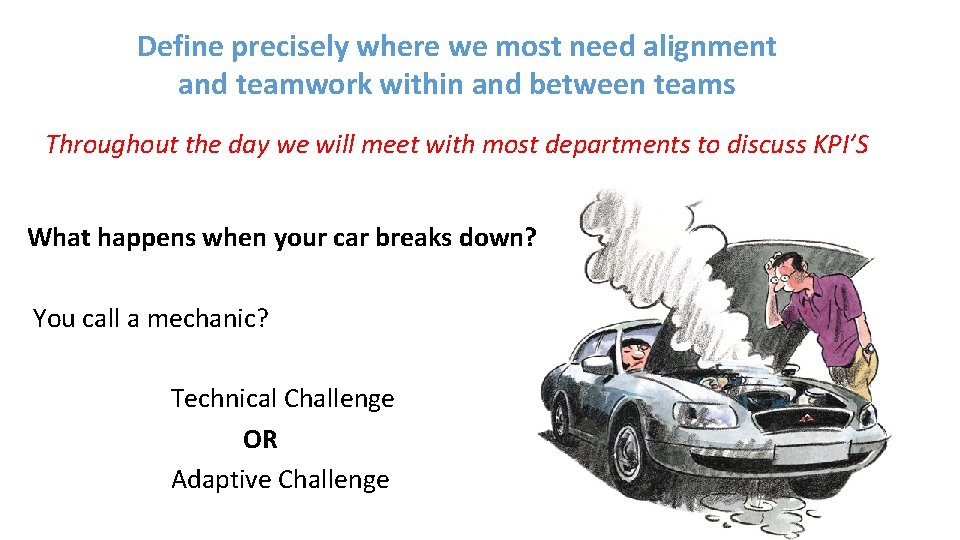 Define precisely where we most need alignment and teamwork within and between teams

Throughout the day we will meet with most departments to discuss KPI'S

What happens when your car breaks down?

You call a mechanic?

Technical Challenge

OR

Adaptive Challenge